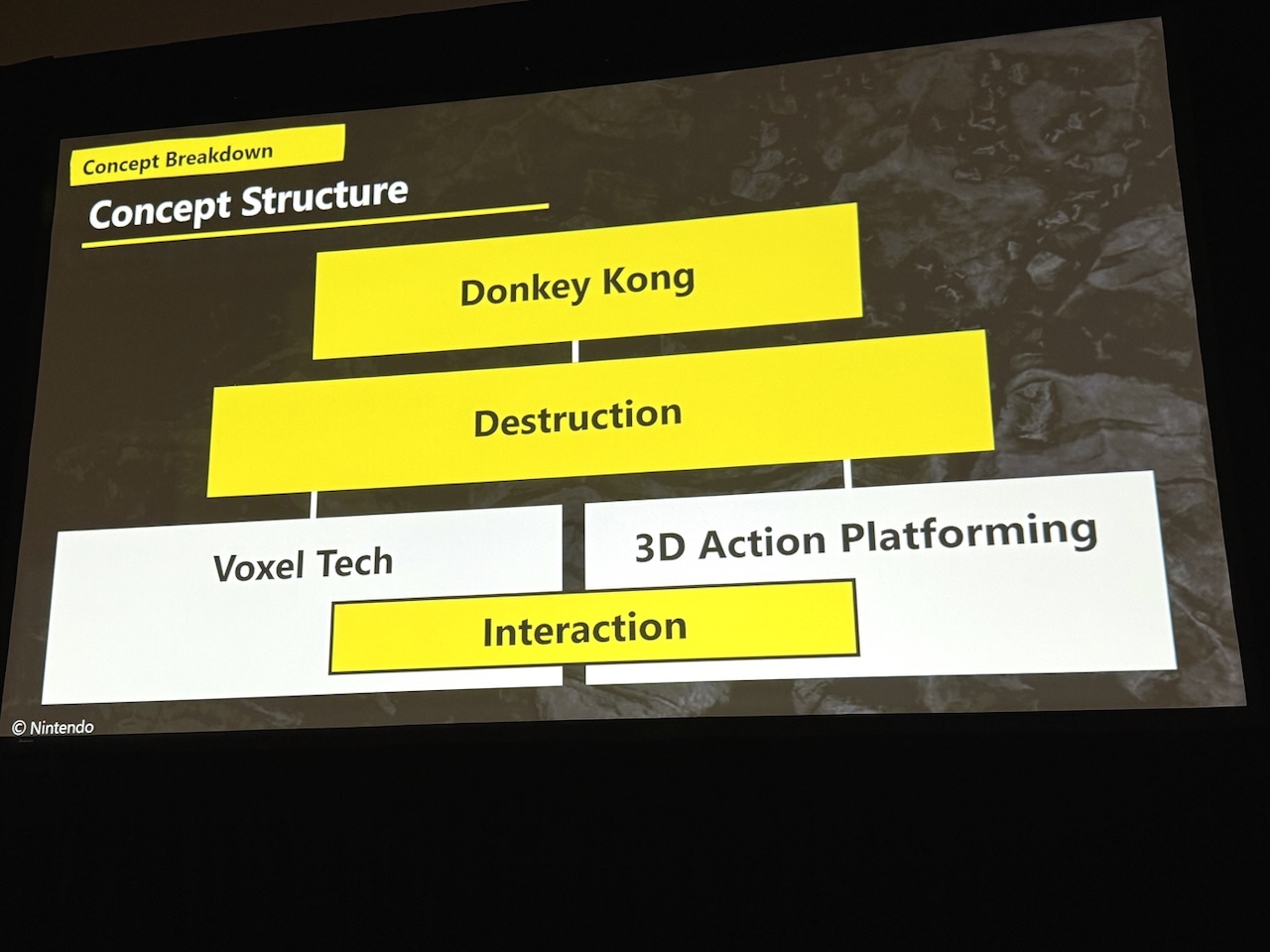 Concept Breakdown

Concept Structure

Donkey Kong

Destruction

Voxel Tech

3D Action Platforming

Interaction

© Nintendo